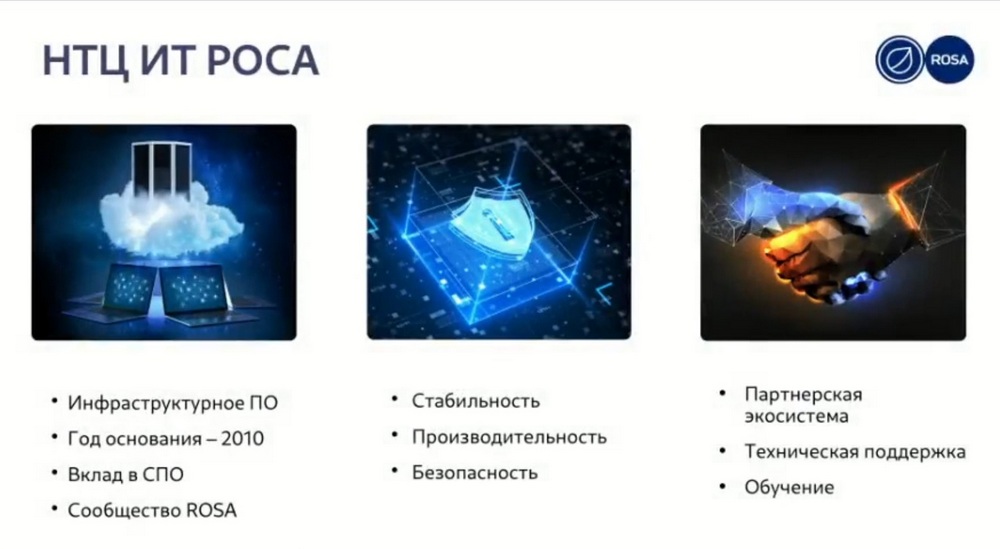 НТЦ ИТ РОСА

ROSA

• Инфраструктурное ПО
• Год основания – 2010
• Вклад в СПО
• Сообщество ROSA

• Стабильность
• Производительность
• Безопасность

• Партнерская экосистема
• Техническая поддержка
• Обучение